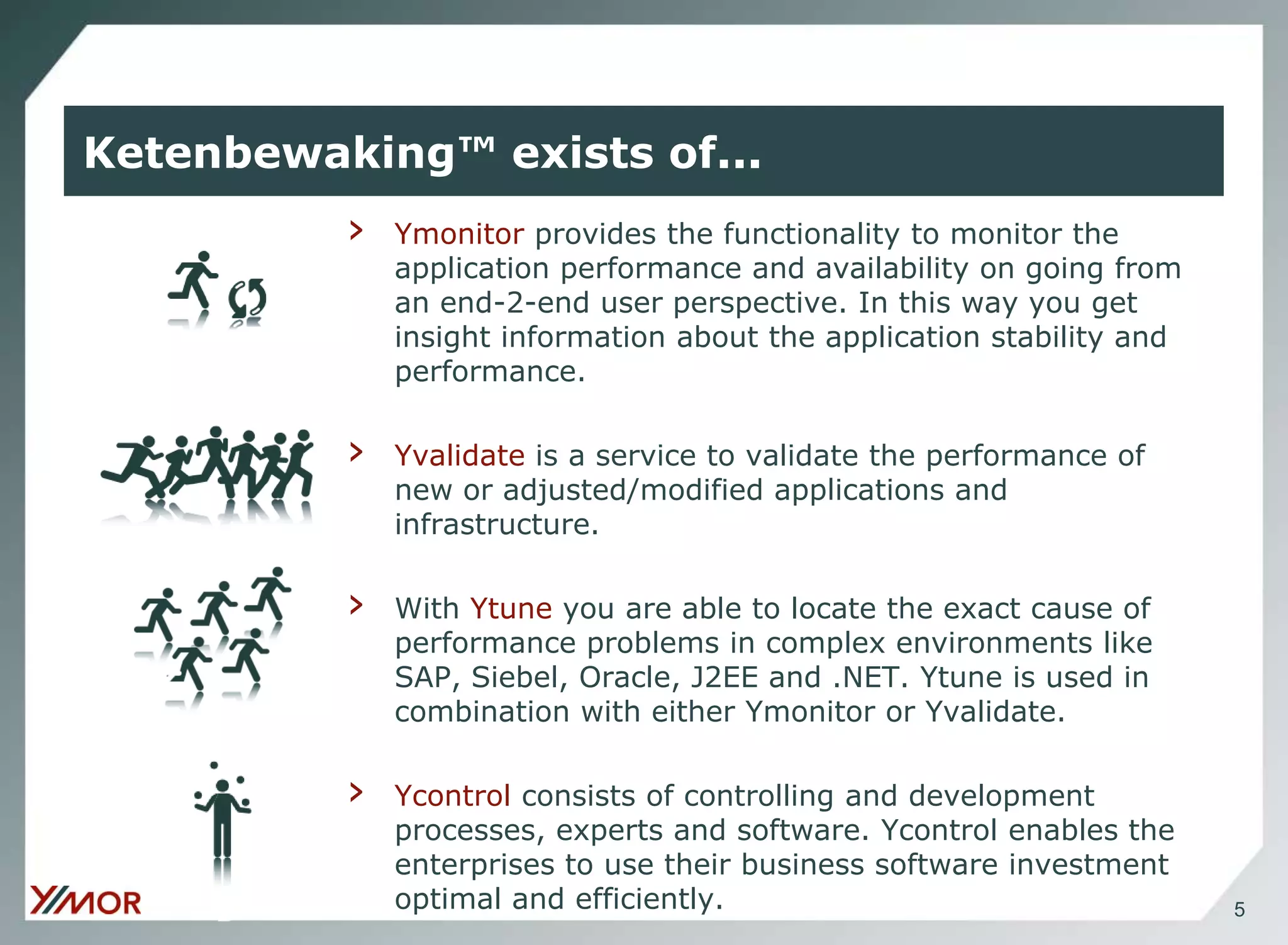 Ketenbewaking™ exists of...

› Ymonitor provides the functionality to monitor the application performance and availability on going from an end-2-end user perspective. In this way you get insight information about the application stability and performance.

› Yvalidate is a service to validate the performance of new or adjusted/modified applications and infrastructure.

› With Ytune you are able to locate the exact cause of performance problems in complex environments like SAP, Siebel, Oracle, J2EE and .NET. Ytune is used in combination with either Ymonitor or Yvalidate.

› Ycontrol consists of controlling and development processes, experts and software. Ycontrol enables the enterprises to use their business software investment optimal and efficiently.

YMOR

5